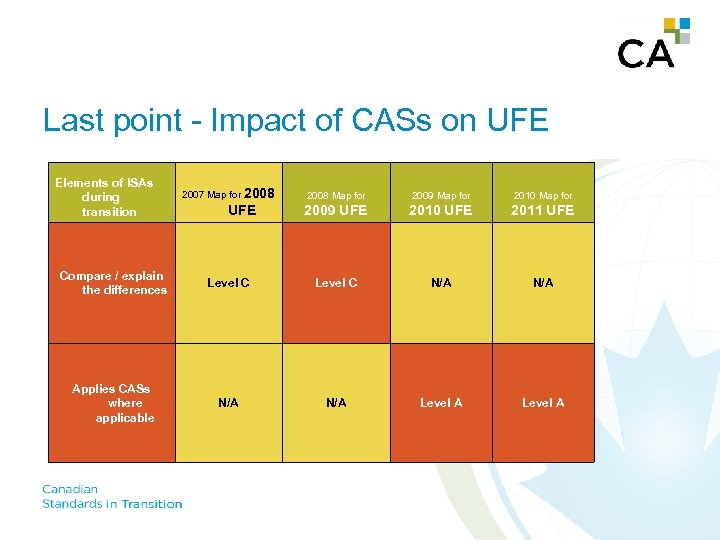 CA

Last point - Impact of CASs on UFE

| Elements of ISAs during transition | 2007 Map for 2008 UFE | 2008 Map for 2009 UFE | 2009 Map for 2010 UFE | 2010 Map for 2011 UFE |
|---|---|---|---|---|
| Compare / explain the differences | Level C | Level C | N/A | N/A |
| Applies CASs where applicable | N/A | N/A | Level A | Level A |

Canadian
Standards in Transition